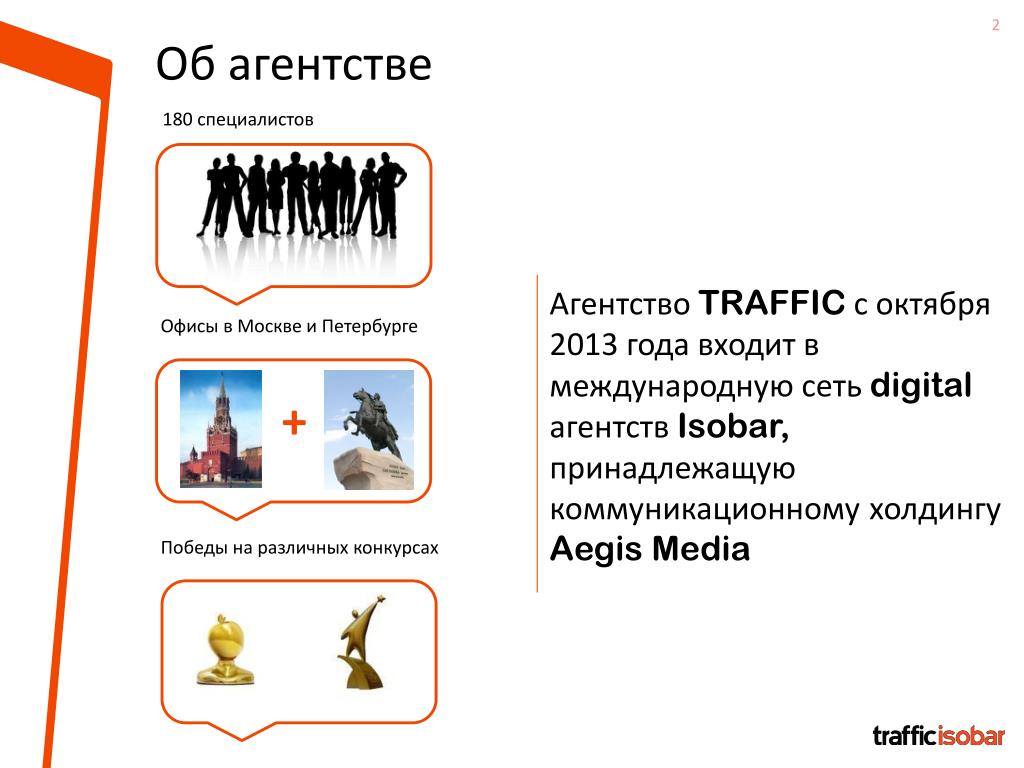 2

Об агентстве

180 специалистов

Офисы в Москве и Петербурге

+

Победы на различных конкурсах

Агентство TRAFFIC с октября 2013 года входит в международную сеть digital агентств Isobar, принадлежащую коммуникационному холдингу Aegis Media

trafficisobar